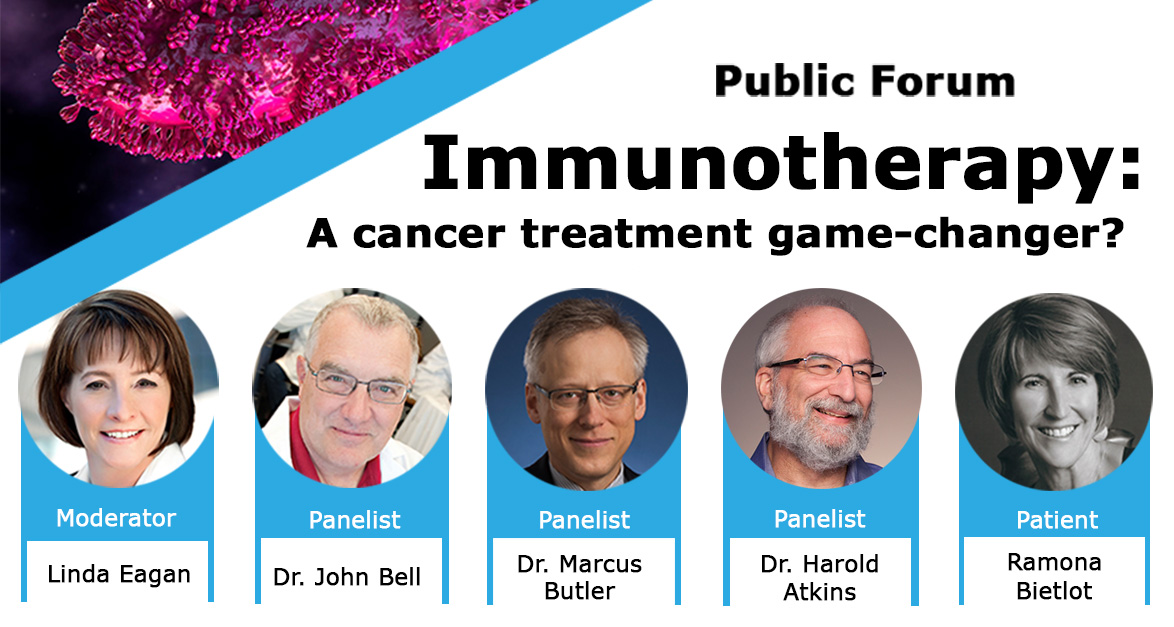 Public Forum

Immunotherapy:

A cancer treatment game-changer?

Moderator
Linda Eagan

Panelist
Dr. John Bell

Panelist
Dr. Marcus Butler

Panelist
Dr. Harold Atkins

Patient
Ramona Bietlot